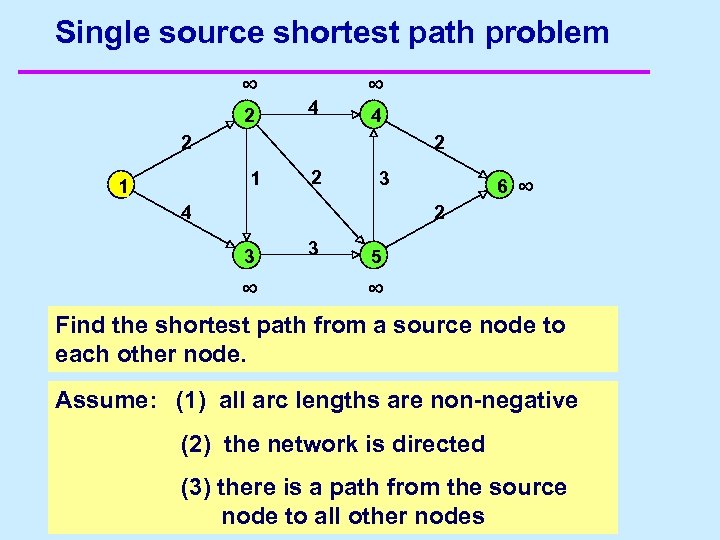 Single source shortest path problem

$\infty$ $\infty$

2 4 4

2 2

1 1 2 3 6 $\infty$

4 2

3 3 5

$\infty$ $\infty$

Find the shortest path from a source node to each other node.

Assume: (1) all arc lengths are non-negative

(2) the network is directed

(3) there is a path from the source node to all other nodes